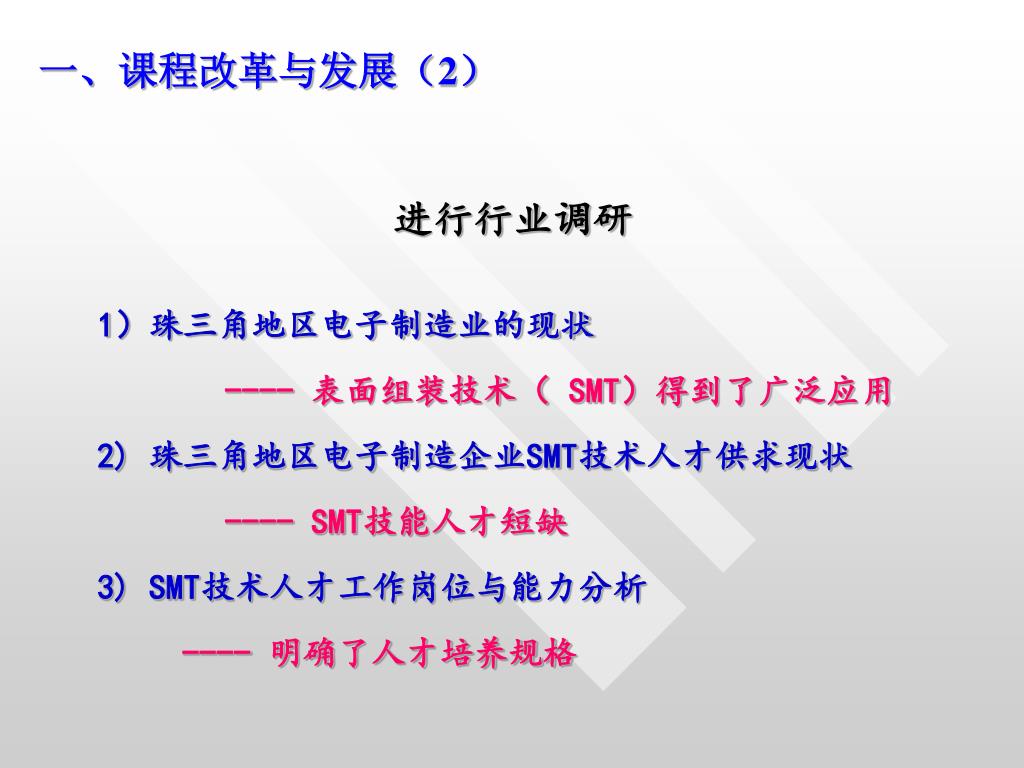 一、课程改革与发展（2）

进行行业调研

1）珠三角地区电子制造业的现状

---- 表面组装技术（ SMT）得到了广泛应用

2) 珠三角地区电子制造企业SMT技术人才供求现状

---- SMT技能人才短缺

3) SMT技术人才工作岗位与能力分析

---- 明确了人才培养规格